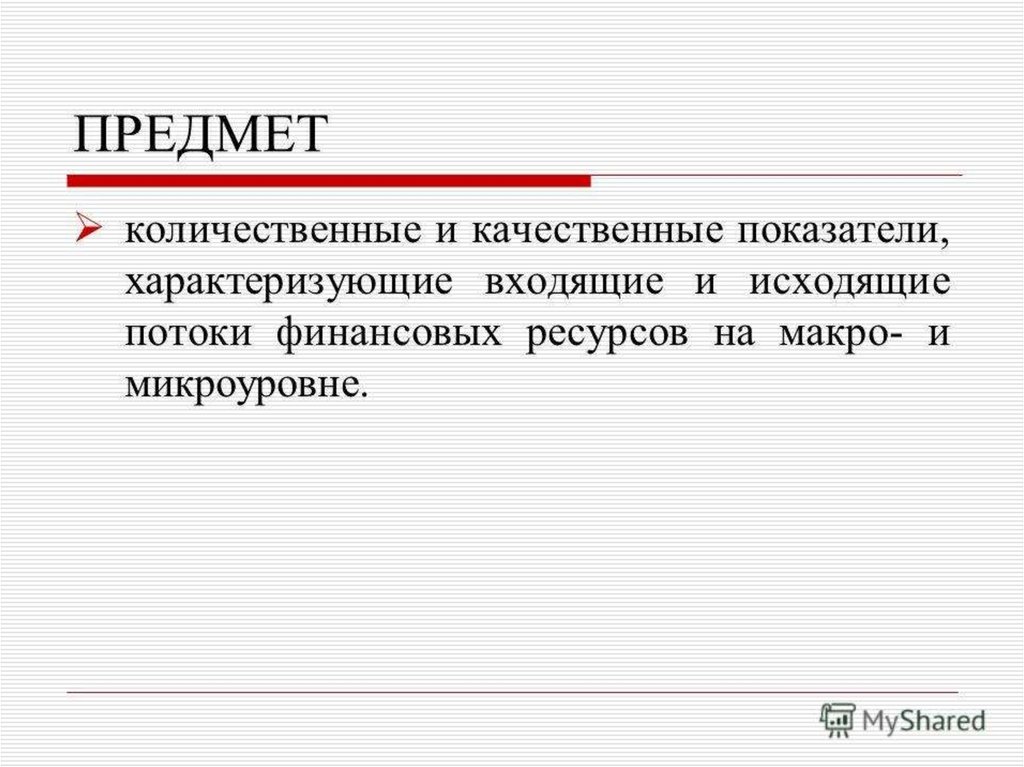 ПРЕДМЕТ

количественные и качественные показатели, характеризующие входящие и исходящие потоки финансовых ресурсов на макро- и микроуровне.

MyShared